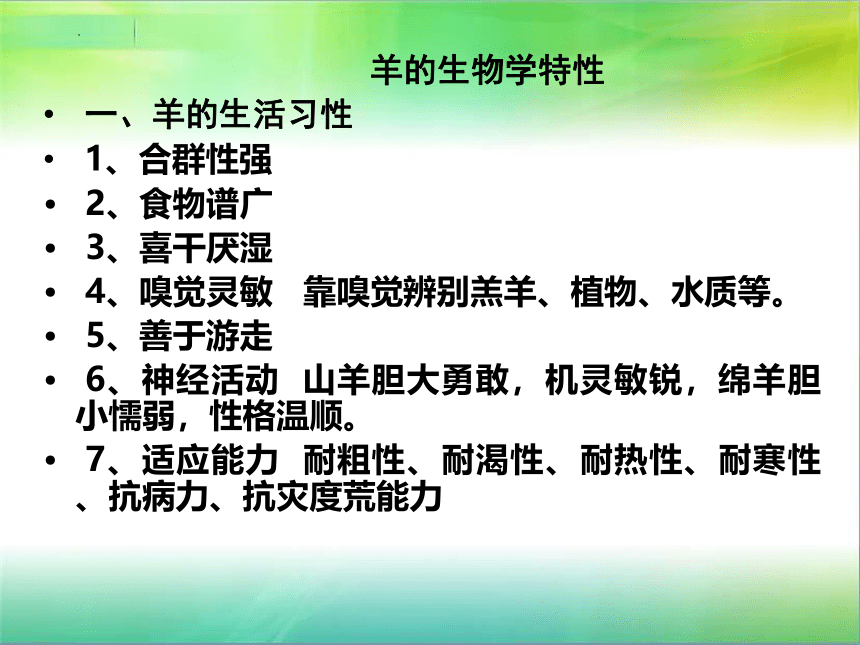 羊的生物学特性

• 一、羊的生活习性
• 1、合群性强
• 2、食物谱广
• 3、喜干厌湿
• 4、嗅觉灵敏　靠嗅觉辨别羔羊、植物、水质等。
• 5、善于游走
• 6、神经活动　山羊胆大勇敢，机灵敏锐，绵羊胆小懦弱，性格温顺。
• 7、适应能力　耐粗性、耐渴性、耐热性、耐寒性、抗病力、抗灾度荒能力